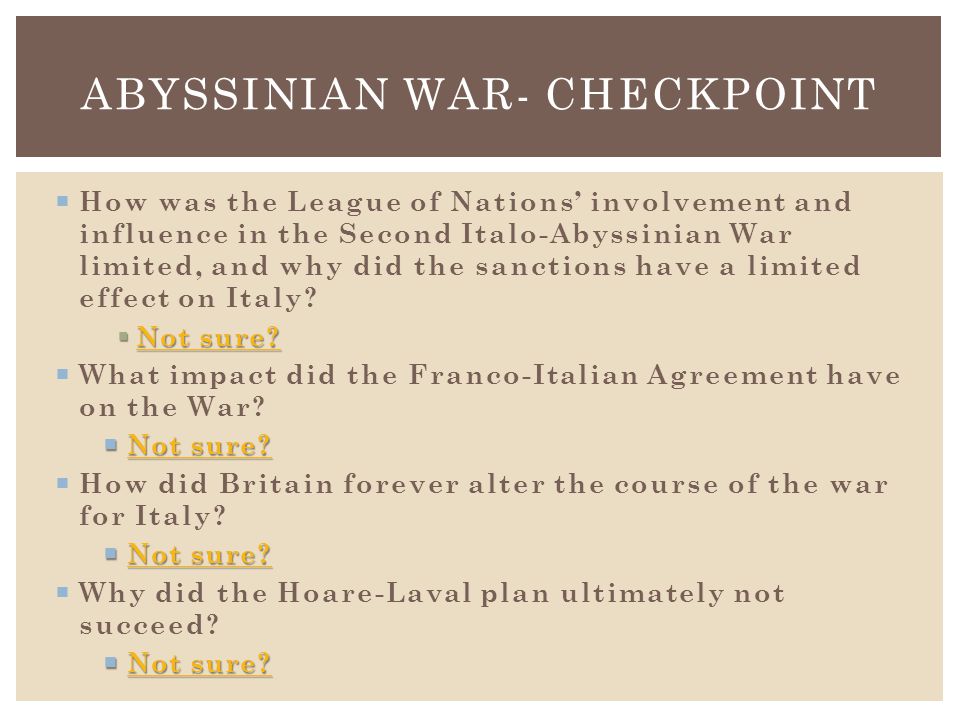 ABYSSINIAN WAR- CHECKPOINT

How was the League of Nations' involvement and influence in the Second Italo-Abyssinian War limited, and why did the sanctions have a limited effect on Italy?

Not sure?

What impact did the Franco-Italian Agreement have on the War?

Not sure?

How did Britain forever alter the course of the war for Italy?

Not sure?

Why did the Hoare-Laval plan ultimately not succeed?

Not sure?